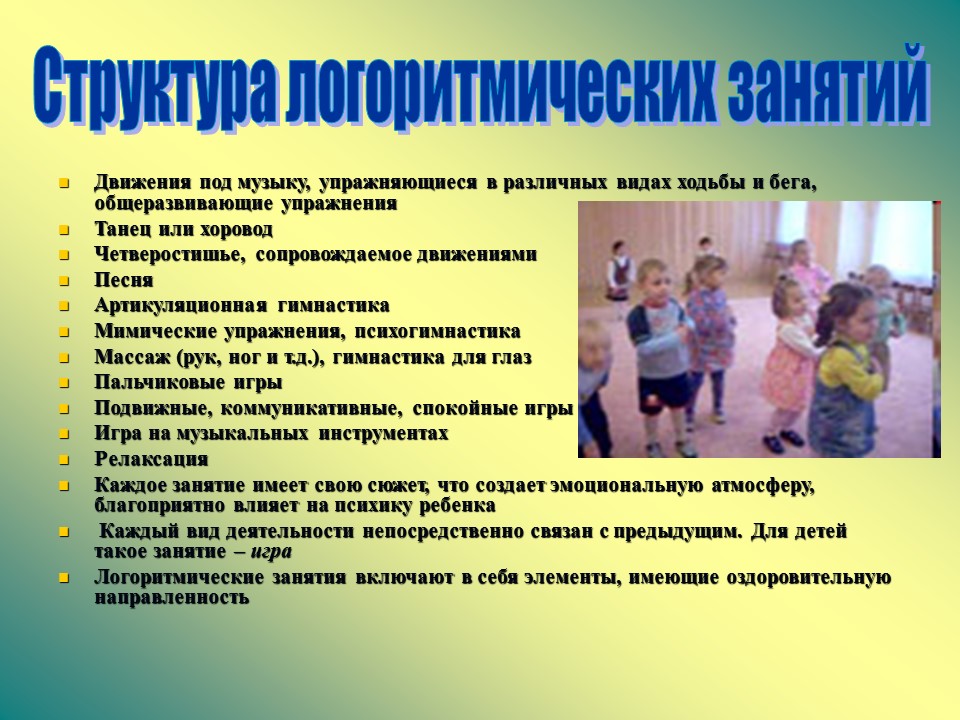 Структура логоритмических занятий

- Движения под музыку, упражняющиеся в различных видах ходьбы и бега, общеразвивающие упражнения
- Танец или хоровод
- Четверостишье, сопровождаемое движениями
- Песня
- Артикуляционная гимнастика
- Мимические упражнения, психогимнастика
- Массаж (рук, ног и т.д.), гимнастика для глаз
- Пальчиковые игры
- Подвижные, коммуникативные, спокойные игры
- Игра на музыкальных инструментах
- Релаксация
- Каждое занятие имеет свою сюжет, что создает эмоциональную атмосферу, благоприятно влияет на психику ребенка
- Каждый вид деятельности непосредственно связан с предыдущим. Для детей такое занятие – игра
- Логоритмические занятия включают в себя элементы, имеющие оздоровительную направленность